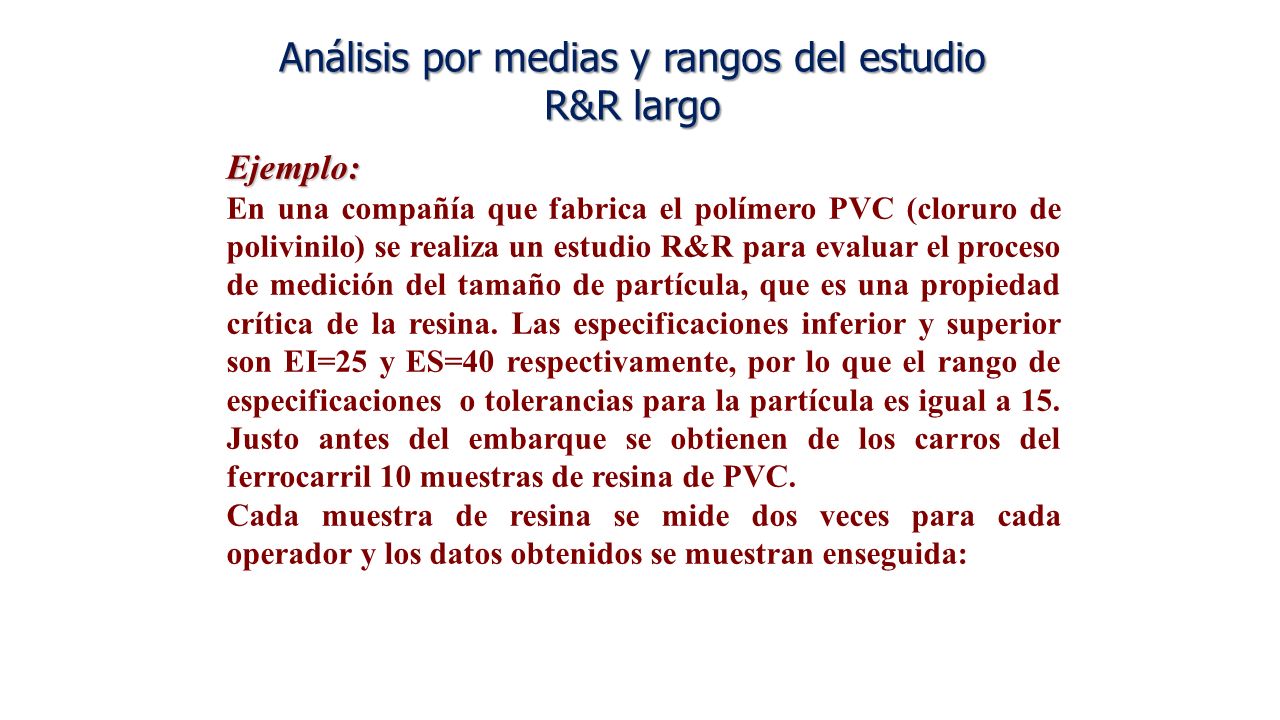 Análisis por medias y rangos del estudio R&R largo

Ejemplo:

En una compañía que fabrica el polímero PVC (cloruro de polivinilo) se realiza un estudio R&R para evaluar el proceso de medición del tamaño de partícula, que es una propiedad crítica de la resina. Las especificaciones inferior y superior son EI=25 y ES=40 respectivamente, por lo que el rango de especificaciones o tolerancias para la partícula es igual a 15. Justo antes del embarque se obtienen de los carros del ferrocarril 10 muestras de resina de PVC.

Cada muestra de resina se mide dos veces para cada operador y los datos obtenidos se muestran enseguida: